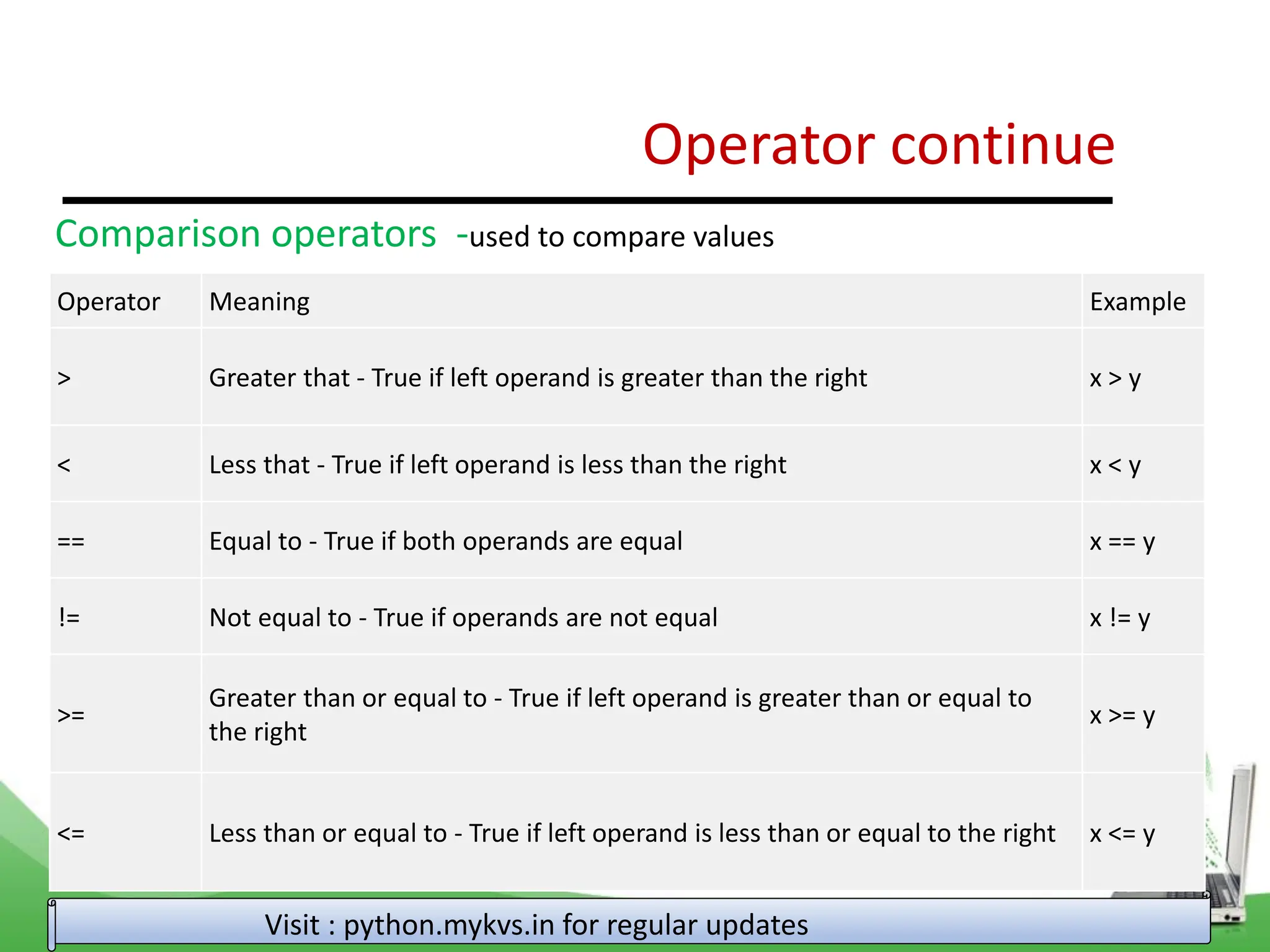 Operator continue

Comparison operators -used to compare values

| Operator | Meaning | Example |
|---|---|---|
| > | Greater that - True if left operand is greater than the right | x > y |
| < | Less that - True if left operand is less than the right | x < y |
| == | Equal to - True if both operands are equal | x == y |
| != | Not equal to - True if operands are not equal | x != y |
| >= | Greater than or equal to - True if left operand is greater than or equal to the right | x >= y |
| <= | Less than or equal to - True if left operand is less than or equal to the right | x <= y |

Visit : python.mykvs.in for regular updates